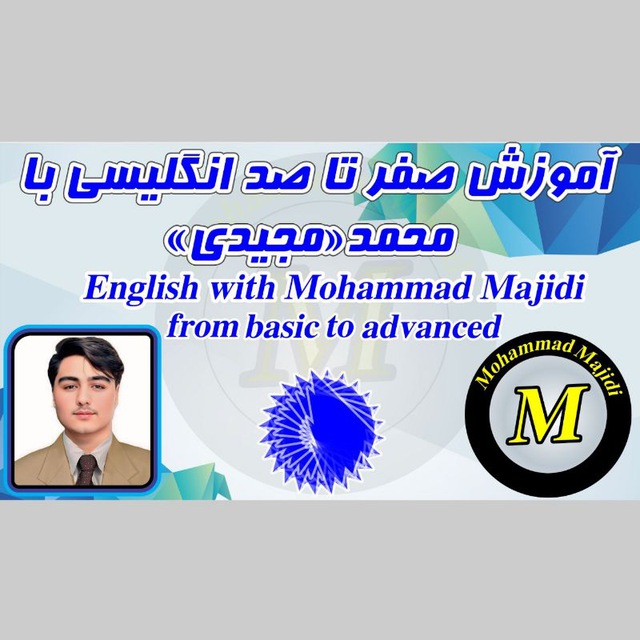 آموزش صفر تا صد انگلیسی با محمد «مجیدی»

English with Mohammad Majidi
from basic to advanced

Mohammad Majidi
M